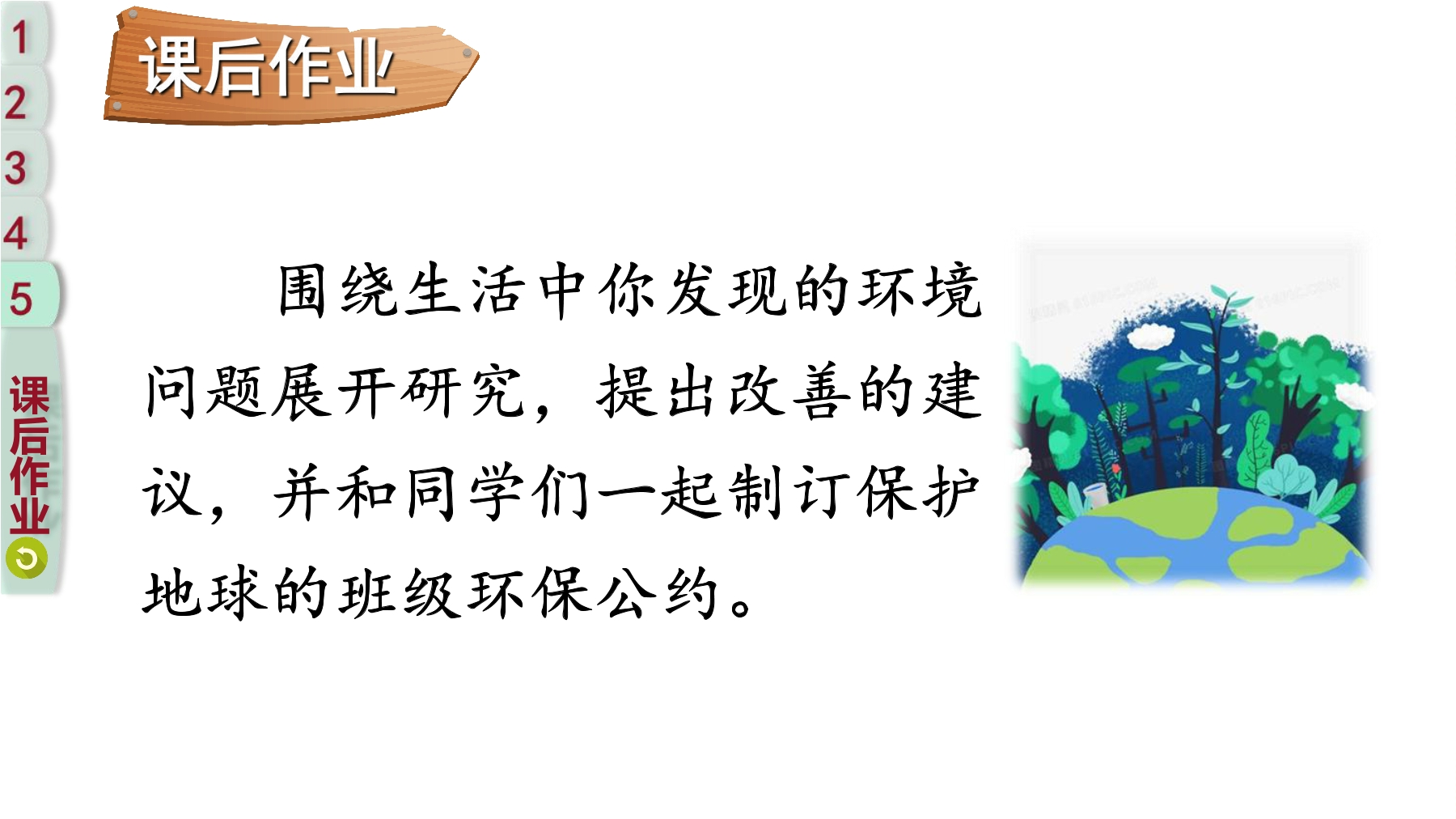 1
2
3
4
5
课后作业

课后作业

围绕生活中你发现的环境问题展开研究，提出改善的建议，并和同学们一起制订保护地球的班级环保公约。